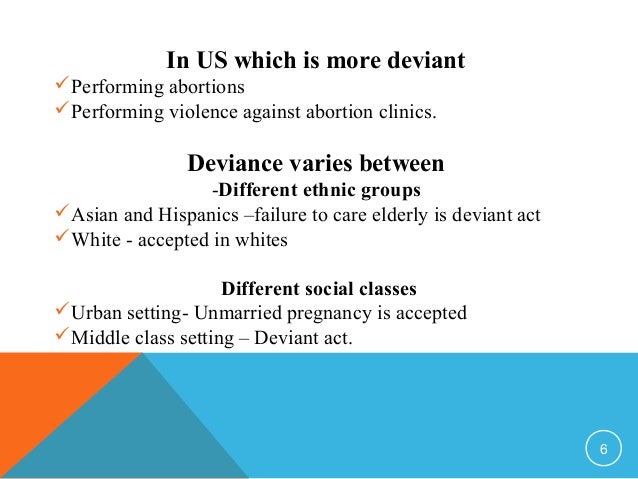 In US which is more deviant

✓Performing abortions
✓Performing violence against abortion clinics.

Deviance varies between

-Different ethnic groups

✓Asian and Hispanics –failure to care elderly is deviant act
✓White - accepted in whites

Different social classes

✓Urban setting- Unmarried pregnancy is accepted
✓Middle class setting – Deviant act.

6